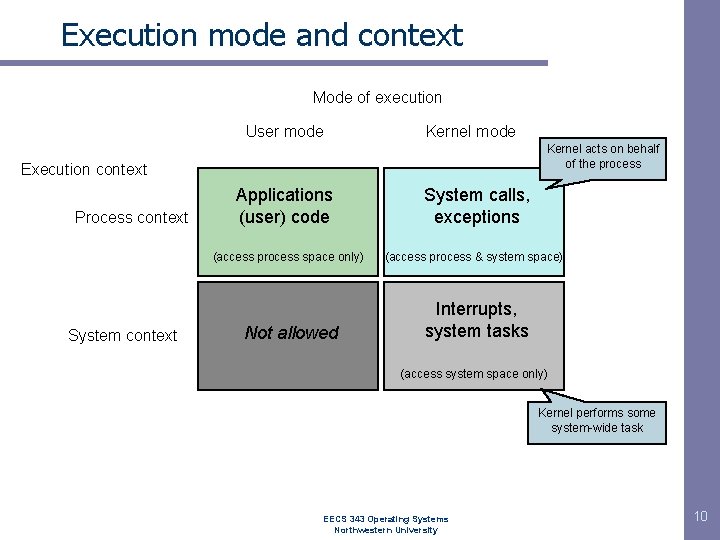 Execution mode and context

Mode of execution

User mode

Kernel mode

Kernel acts on behalf of the process

Execution context

Process context

Applications (user) code

(access process space only)

System calls, exceptions

(access process & system space)

System context

Not allowed

Interrupts, system tasks

(access system space only)

Kernel performs some system-wide task

EECS 343 Operating Systems
Northwestern University

10